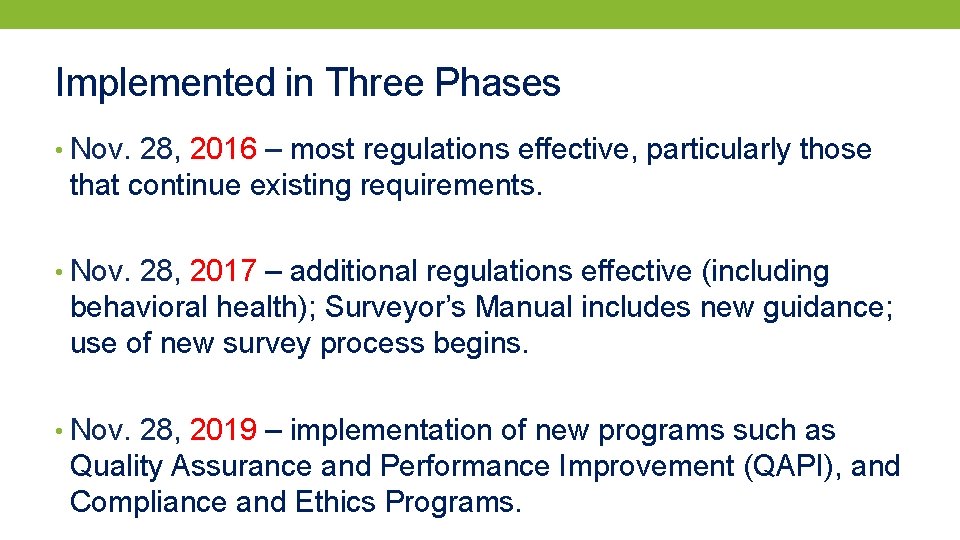 Implemented in Three Phases

• Nov. 28, 2016 – most regulations effective, particularly those that continue existing requirements.

• Nov. 28, 2017 – additional regulations effective (including behavioral health); Surveyor's Manual includes new guidance; use of new survey process begins.

• Nov. 28, 2019 – implementation of new programs such as Quality Assurance and Performance Improvement (QAPI), and Compliance and Ethics Programs.